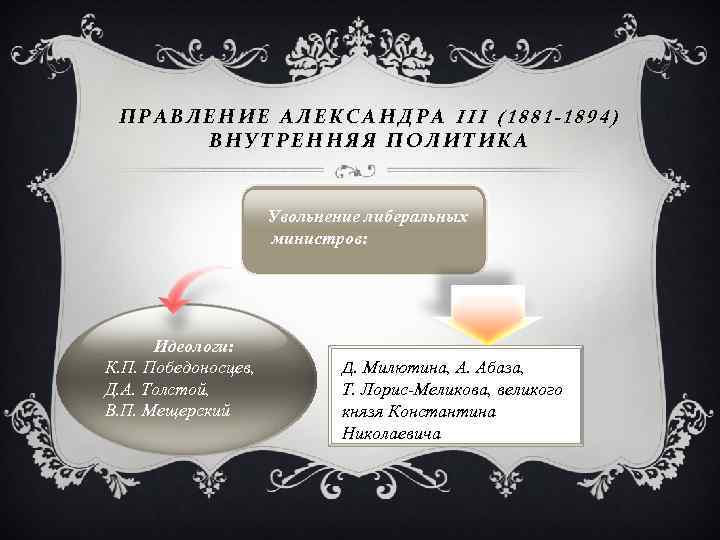 ПРАВЛЕНИЕ АЛЕКСАНДРА III (1881-1894)
ВНУТРЕННЯЯ ПОЛИТИКА

Увольнение либеральных министров:

Идеологи:
К.П. Победоносцев,
Д.А. Толстой,
В.П. Мещерский

Д. Милютина, А. Абаза,
Т. Лорис-Меликова, великого князя Константина Николаевича